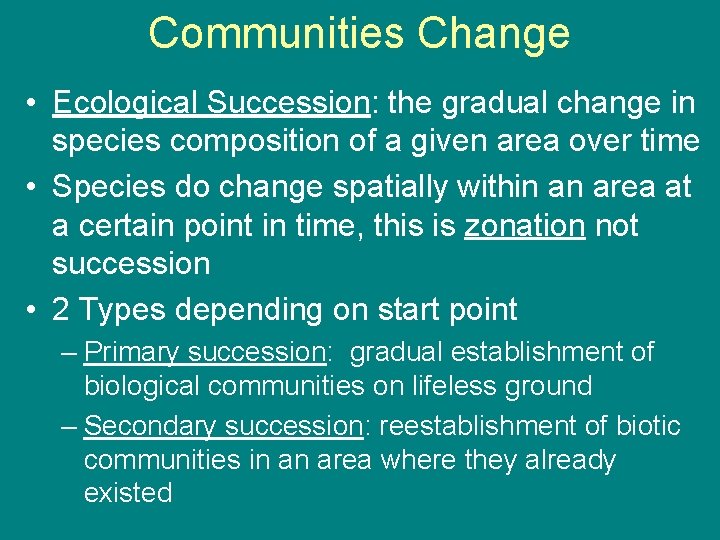 Communities Change

• Ecological Succession: the gradual change in species composition of a given area over time

• Species do change spatially within an area at a certain point in time, this is zonation not succession

• 2 Types depending on start point

– Primary succession: gradual establishment of biological communities on lifeless ground

– Secondary succession: reestablishment of biotic communities in an area where they already existed